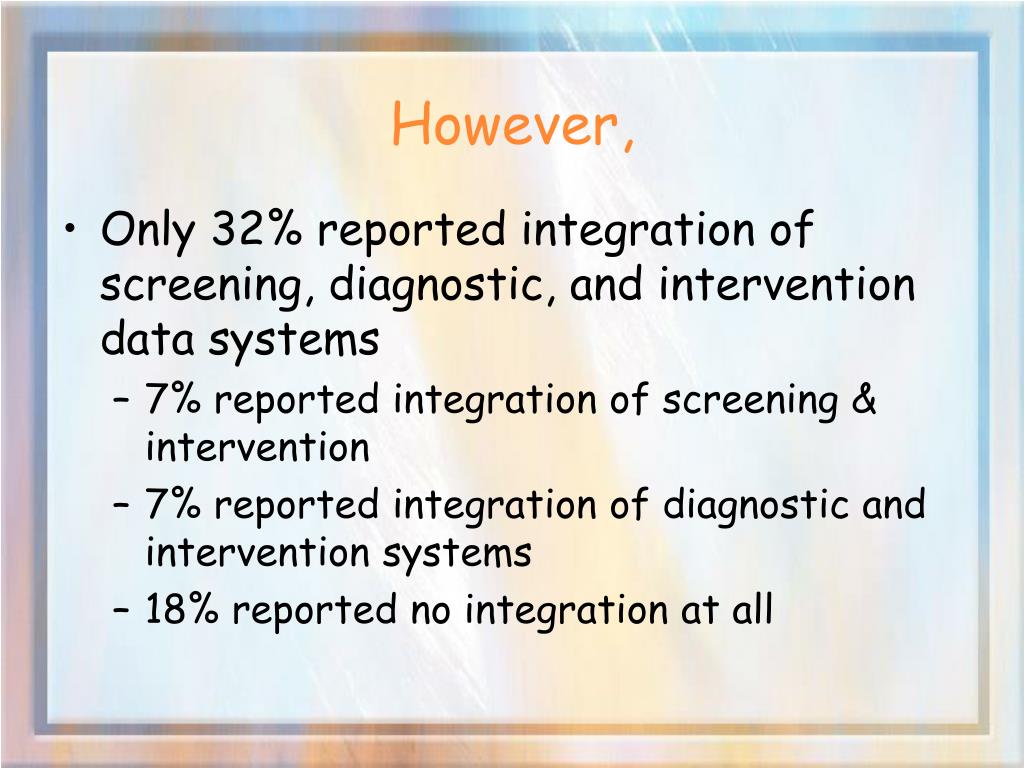 However,

• Only 32% reported integration of screening, diagnostic, and intervention data systems
– 7% reported integration of screening & intervention
– 7% reported integration of diagnostic and intervention systems
– 18% reported no integration at all